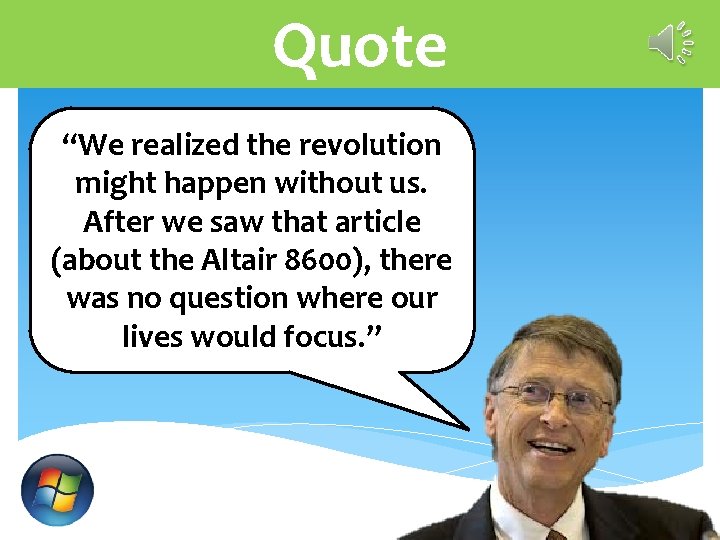 Quote

“We realized the revolution might happen without us. After we saw that article (about the Altair 8600), there was no question where our lives would focus.”